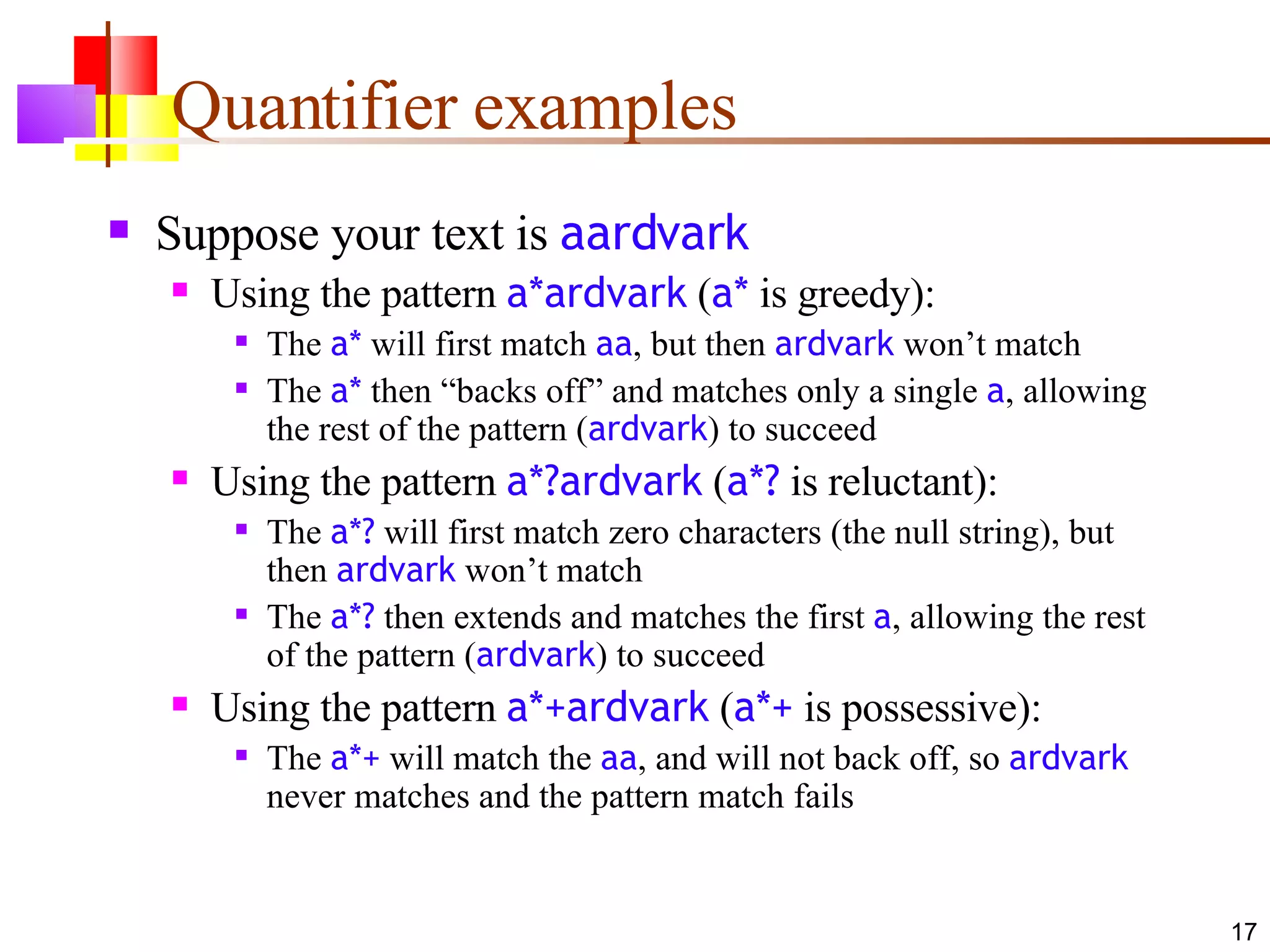 Quantifier examples

Suppose your text is aardvark

Using the pattern a*ardvark (a* is greedy):

The a* will first match aa, but then ardvark won’t match

The a* then “backs off” and matches only a single a, allowing the rest of the pattern (ardvark) to succeed

Using the pattern a*?ardvark (a*? is reluctant):

The a*? will first match zero characters (the null string), but then ardvark won’t match

The a*? then extends and matches the first a, allowing the rest of the pattern (ardvark) to succeed

Using the pattern a*+ardvark (a*+ is possessive):

The a*+ will match the aa, and will not back off, so ardvark never matches and the pattern match fails

17